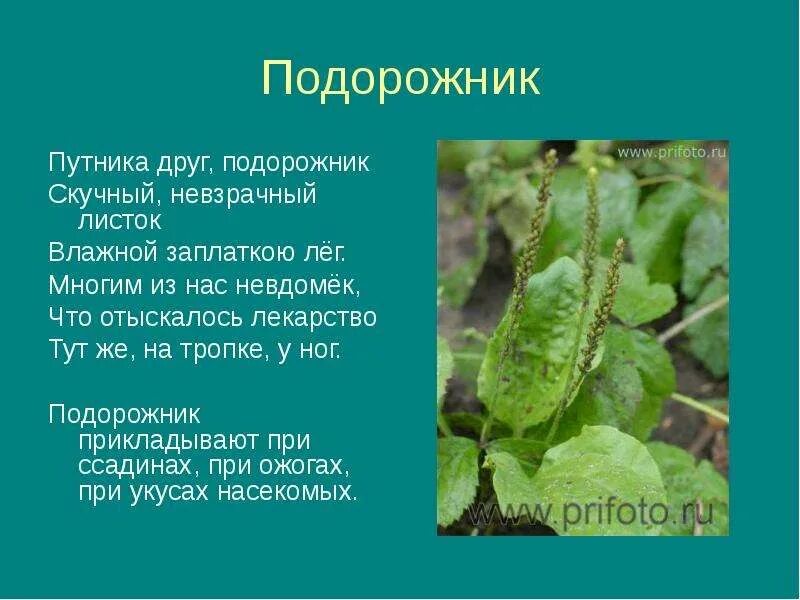 Подорожник

Путника друг, подорожник
Скучный, невзрачный листок
Влажной заплаткою лёг.
Многим из нас невдомёк,
Что отыскалось лекарство
Тут же, на тропке, у ног.

Подорожник прикладывают при ссадинах, при ожогах, при укусах насекомых.

www.prifoto.ru

www.prifoto.ru